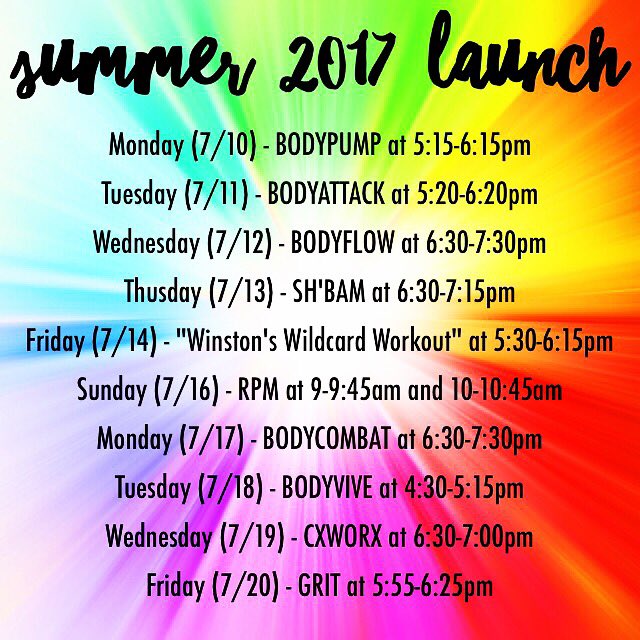 summer 2017 launch

Monday (7/10) - BODYPUMP at 5:15-6:15pm
Tuesday (7/11) - BODYATTACK at 5:20-6:20pm
Wednesday (7/12) - BODYFLOW at 6:30-7:30pm
Thusday (7/13) - SH'BAM at 6:30-7:15pm
Friday (7/14) - "Winston's Wildcard Workout" at 5:30-6:15pm
Sunday (7/16) - RPM at 9-9:45am and 10-10:45am
Monday (7/17) - BODYCOMBAT at 6:30-7:30pm
Tuesday (7/18) - BODYVIVE at 4:30-5:15pm
Wednesday (7/19) - CXWORX at 6:30-7:00pm
Friday (7/20) - GRIT at 5:55-6:25pm